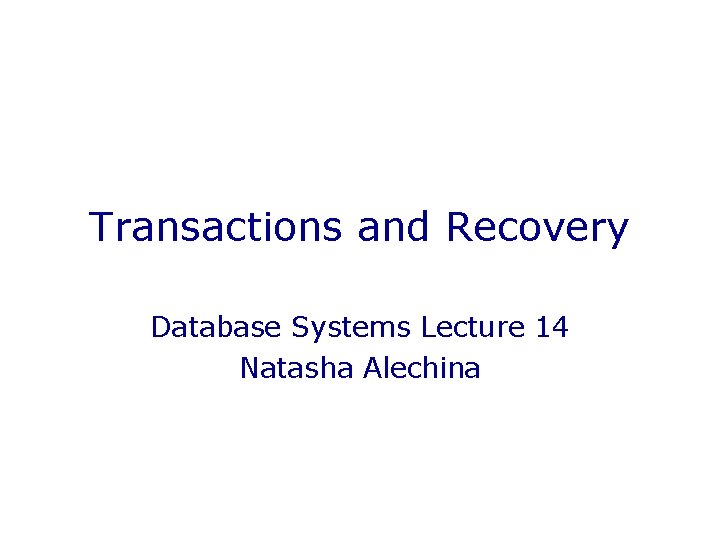 Transactions and Recovery

Database Systems Lecture 14
Natasha Alechina